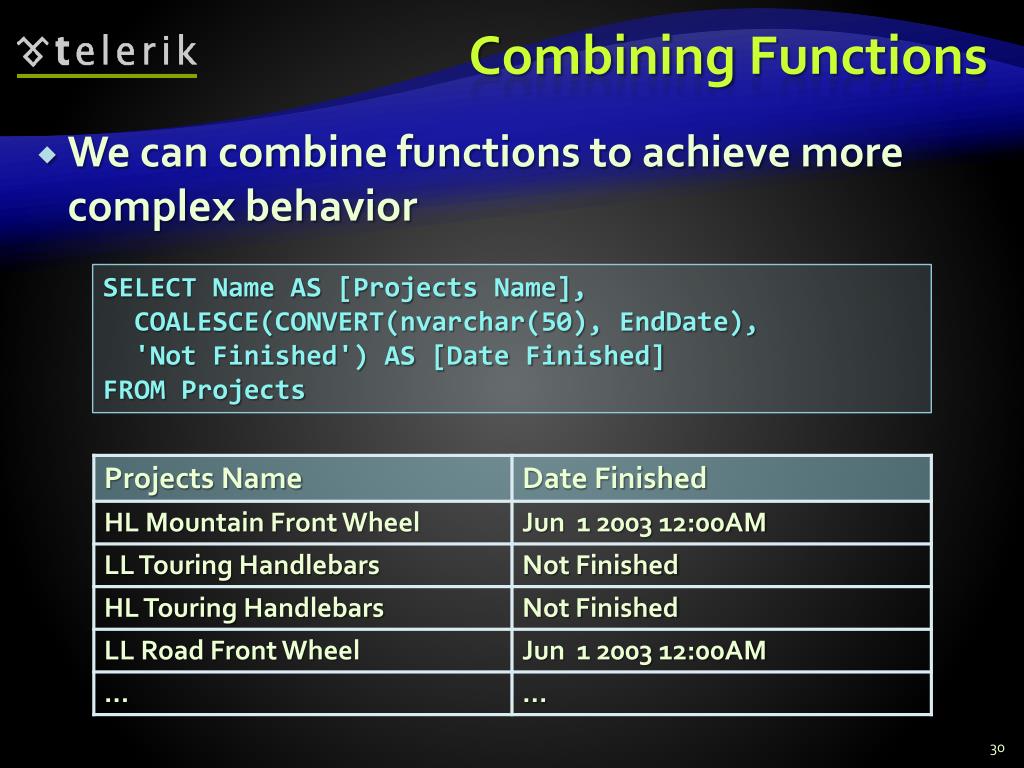 telerik

Combining Functions

We can combine functions to achieve more complex behavior

SELECT Name AS [Projects Name],
  COALESCE(CONVERT(nvarchar(50), EndDate),
  'Not Finished') AS [Date Finished]
FROM Projects

| Projects Name | Date Finished |
|---|---|
| HL Mountain Front Wheel | Jun 1 2003 12:00AM |
| LL Touring Handlebars | Not Finished |
| HL Touring Handlebars | Not Finished |
| LL Road Front Wheel | Jun 1 2003 12:00AM |
| ... | ... |

30